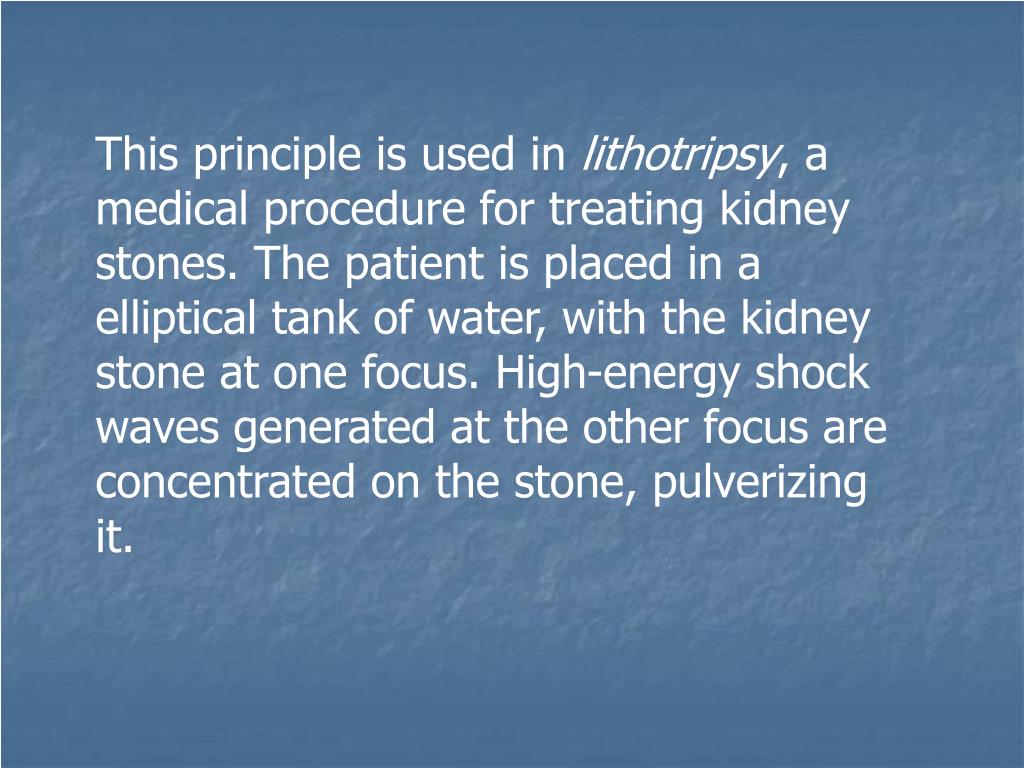 This principle is used in lithotripsy, a medical procedure for treating kidney stones. The patient is placed in a elliptical tank of water, with the kidney stone at one focus. High-energy shock waves generated at the other focus are concentrated on the stone, pulverizing it.